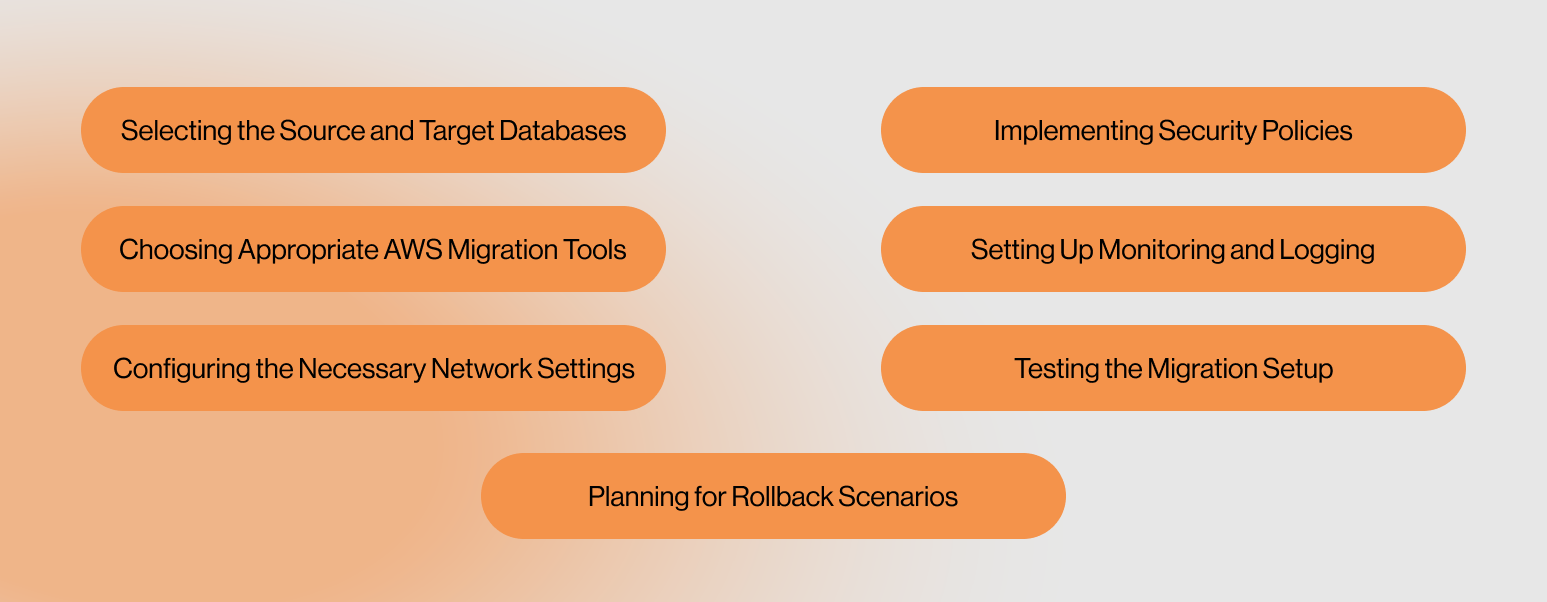 Selecting the Source and Target Databases

Choosing Appropriate AWS Migration Tools

Configuring the Necessary Network Settings

Implementing Security Policies

Setting Up Monitoring and Logging

Testing the Migration Setup

Planning for Rollback Scenarios